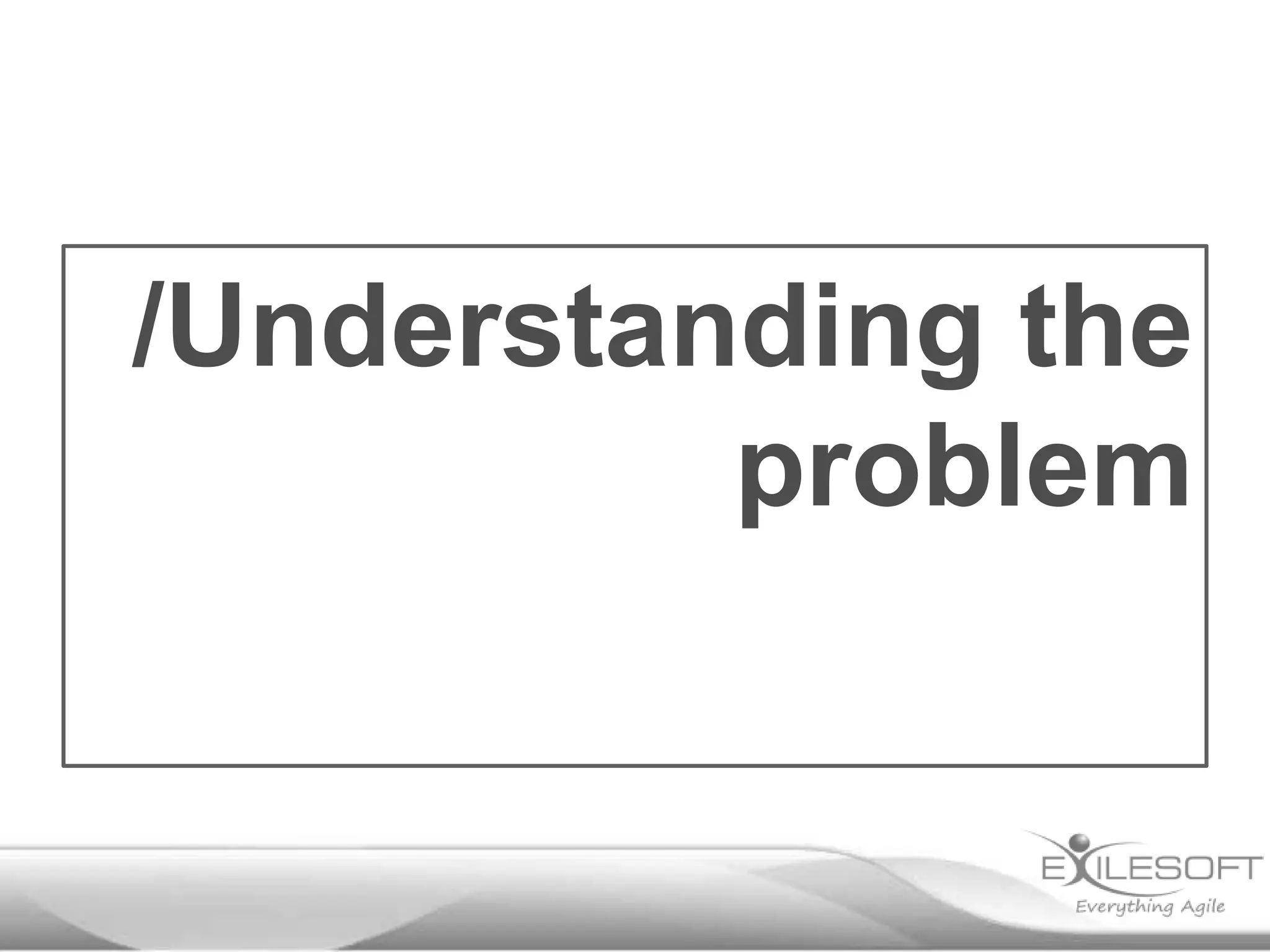 /Understanding the problem

EXILESOFT
Everything Agile